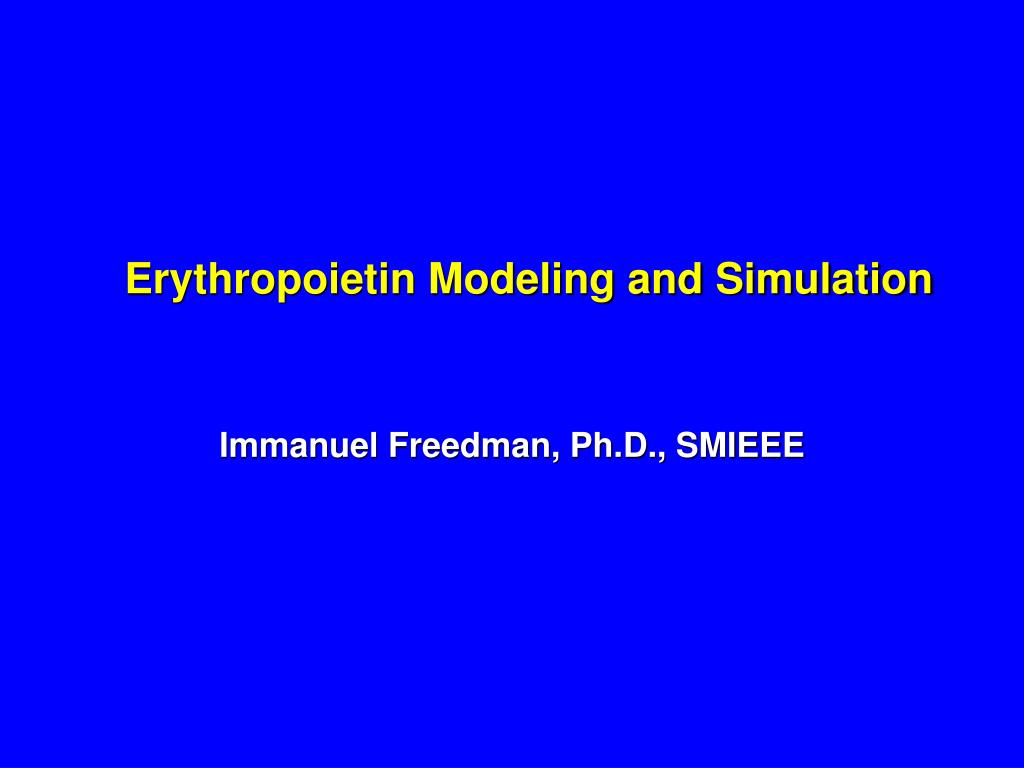 Erythropoietin Modeling and Simulation

Immanuel Freedman, Ph.D., SMIEEE